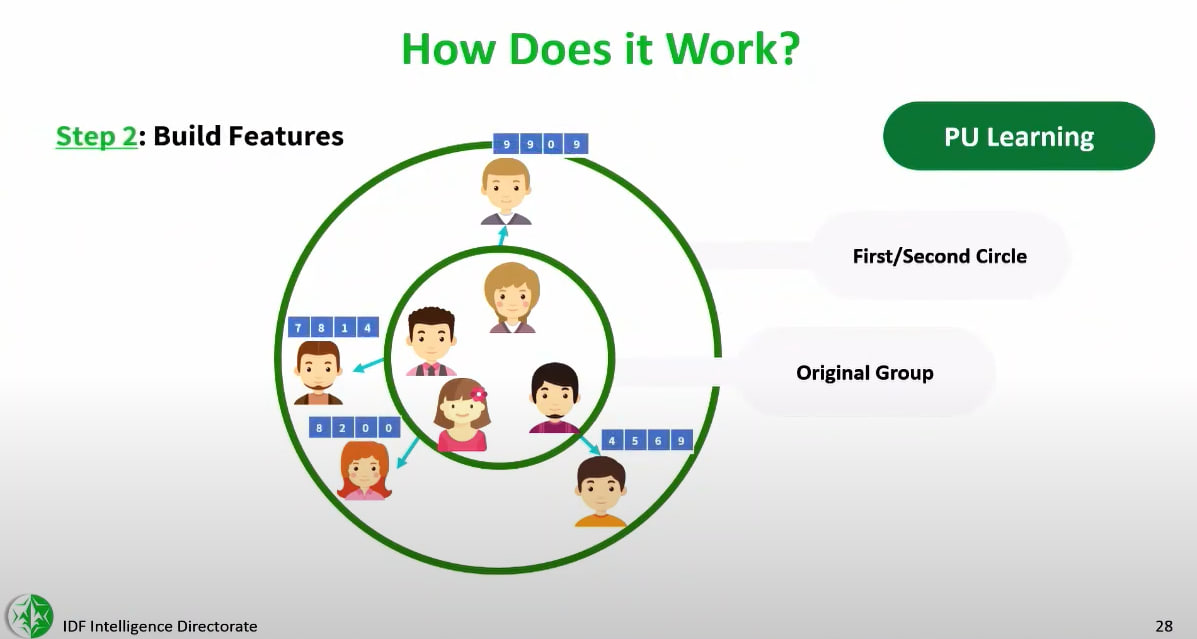 How Does it Work?

Step 2: Build Features

PU Learning

9 9 0 9

First/Second Circle

7 8 1 4

Original Group

8 2 0 0

4 5 6 9

IDF Intelligence Directorate

28